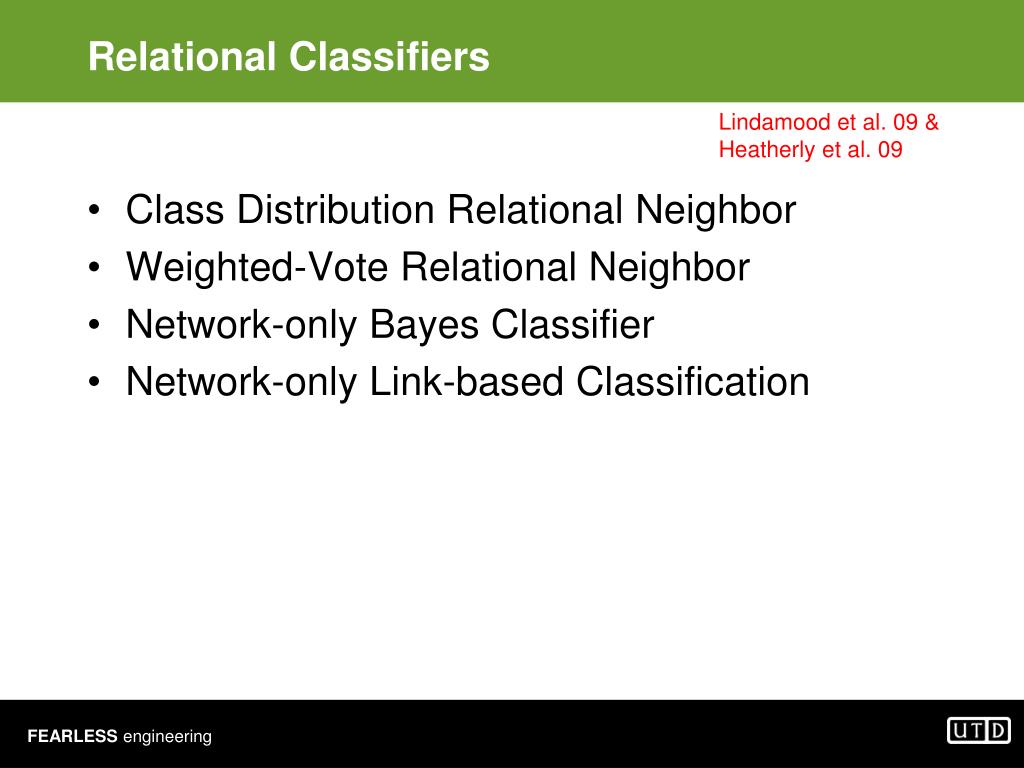 Relational Classifiers

Lindamood et al. 09 &
Heatherly et al. 09

• Class Distribution Relational Neighbor
• Weighted-Vote Relational Neighbor
• Network-only Bayes Classifier
• Network-only Link-based Classification

FEARLESS engineering

UTD